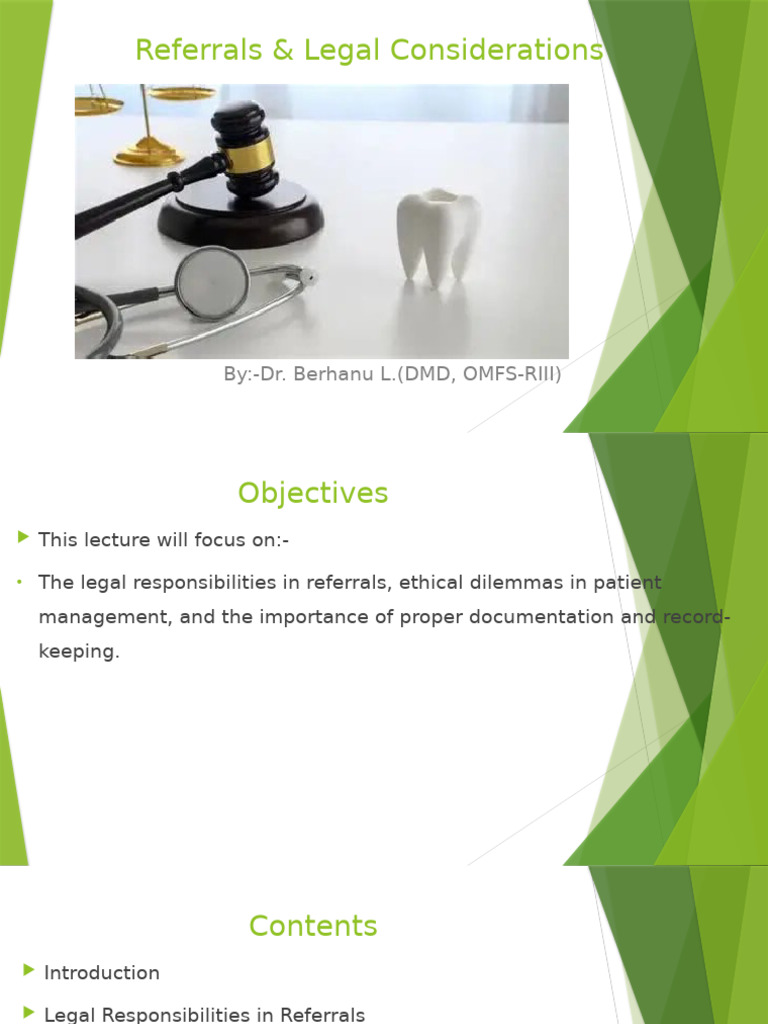 Referrals & Legal Considerations

By:-Dr. Berhanu L.(DMD, OMFS-RIII)

Objectives

This lecture will focus on:-

The legal responsibilities in referrals, ethical dilemmas in patient management, and the importance of proper documentation and record-keeping.

Contents

Introduction

Legal Responsibilities in Referrals